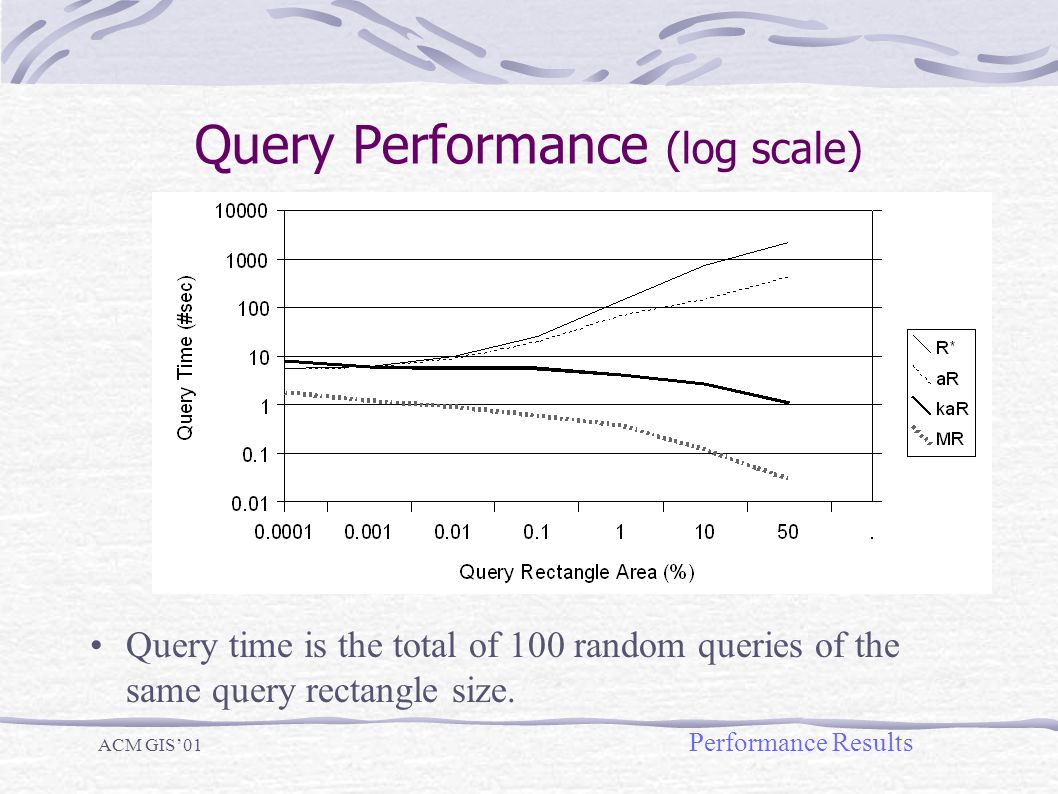 Query Performance (log scale)

10000
1000
100
10
1
0.1
0.01

Query Time (#sec)

0.0001 0.001 0.01 0.1 1 10 50 .

Query Rectangle Area (%)

R*
aR
kaR
MR

• Query time is the total of 100 random queries of the same query rectangle size.

ACM GIS'01

Performance Results